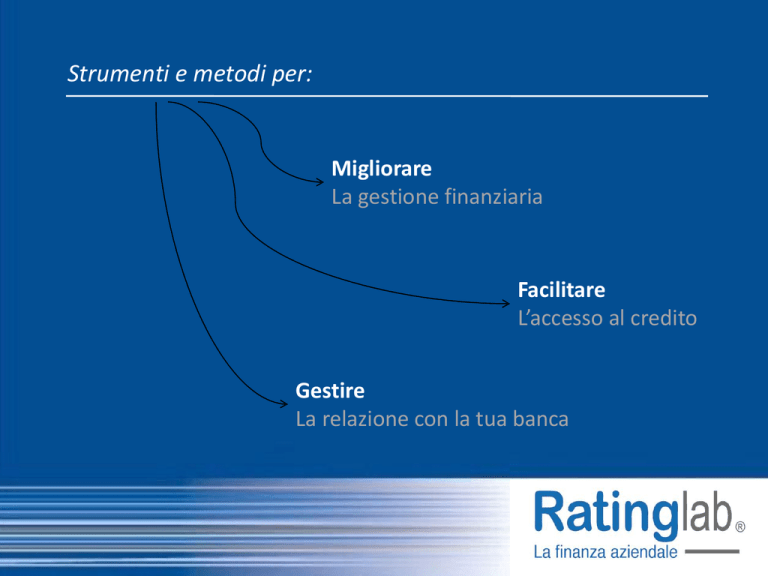 Strumenti e metodi per:

Migliorare
La gestione finanziaria

Facilitare
L’accesso al credito

Gestire
La relazione con la tua banca

Ratinglab®
La finanza aziendale